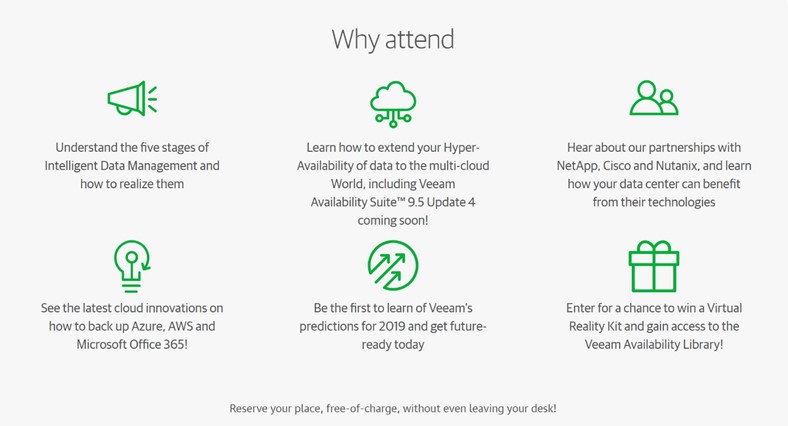 Why attend

Understand the five stages of Intelligent Data Management and how to realize them

Learn how to extend your Hyper-Availability of data to the multi-cloud World, including Veeam Availability Suite™ 9.5 Update 4 coming soon!

Hear about our partnerships with NetApp, Cisco and Nutanix, and learn how your data center can benefit from their technologies

See the latest cloud innovations on how to back up Azure, AWS and Microsoft Office 365!

Be the first to learn of Veeam's predictions for 2019 and get future-ready today

Enter for a chance to win a Virtual Reality Kit and gain access to the Veeam Availability Library!

Reserve your place, free-of-charge, without even leaving your desk!